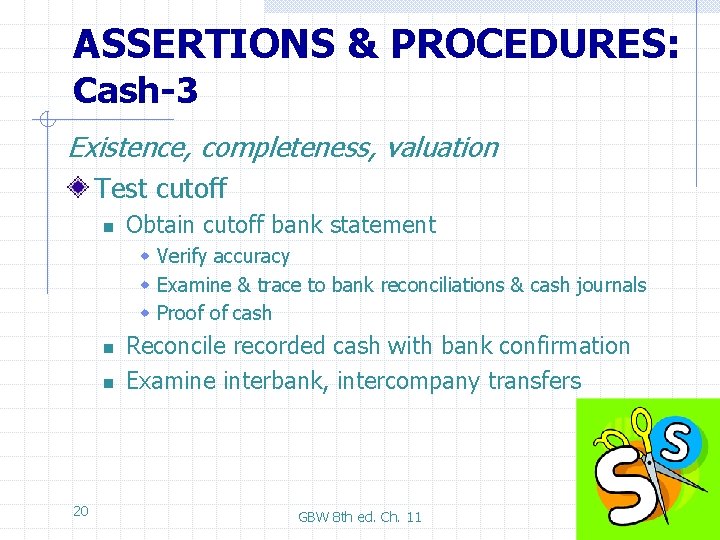 ASSERTIONS & PROCEDURES: Cash-3

Existence, completeness, valuation

Test cutoff

Obtain cutoff bank statement

Verify accuracy

Examine & trace to bank reconciliations & cash journals

Proof of cash

Reconcile recorded cash with bank confirmation

Examine interbank, intercompany transfers

S

S

20

GBW 8th ed. Ch. 11